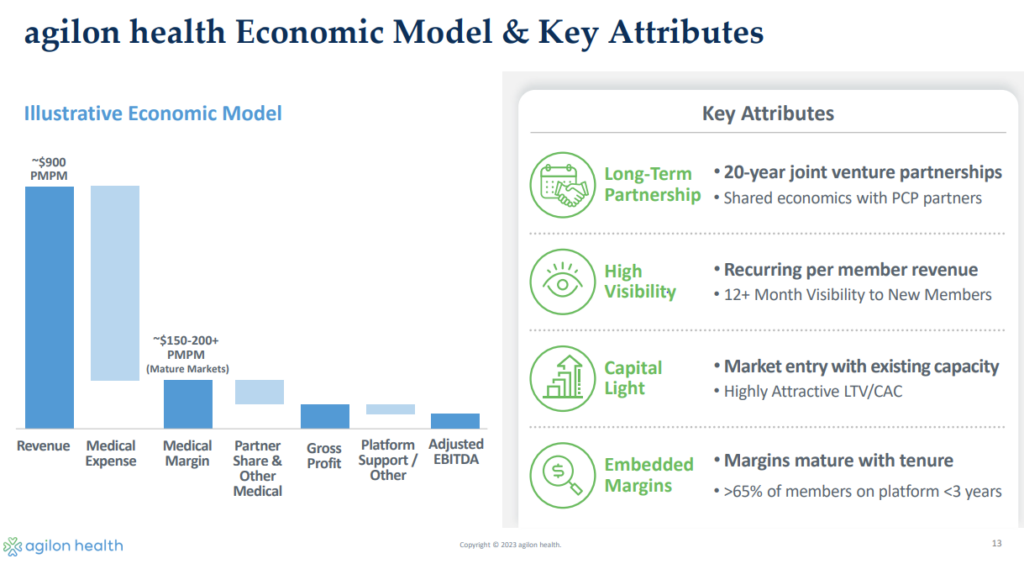 agilon health Economic Model & Key Attributes

Illustrative Economic Model

~$900 PMPM

~$150-200+ PMPM (Mature Markets)

Revenue

Medical Expense

Medical Margin

Partner Share & Other Medical

Gross Profit

Platform Support / Other

Adjusted EBITDA

Key Attributes

Long-Term Partnership

• 20-year joint venture partnerships

• Shared economics with PCP partners

High Visibility

• Recurring per member revenue

• 12+ Month Visibility to New Members

Capital Light

• Market entry with existing capacity

• Highly Attractive LTV/CAC

Embedded Margins

• Margins mature with tenure

• >65% of members on platform <3 years

agilon health

Copyright © 2023 agilon health.

13